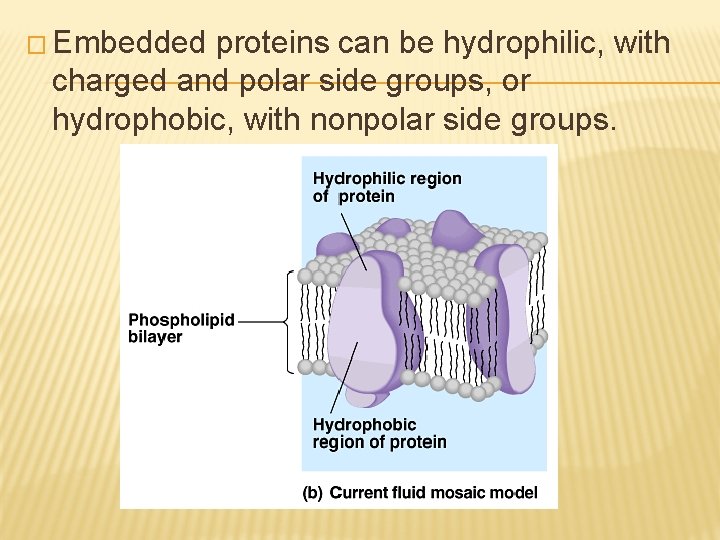 □ Embedded proteins can be hydrophilic, with charged and polar side groups, or hydrophobic, with nonpolar side groups.

Hydrophilic region of protein

Phospholipid bilayer

Hydrophobic region of protein

(b) Current fluid mosaic model